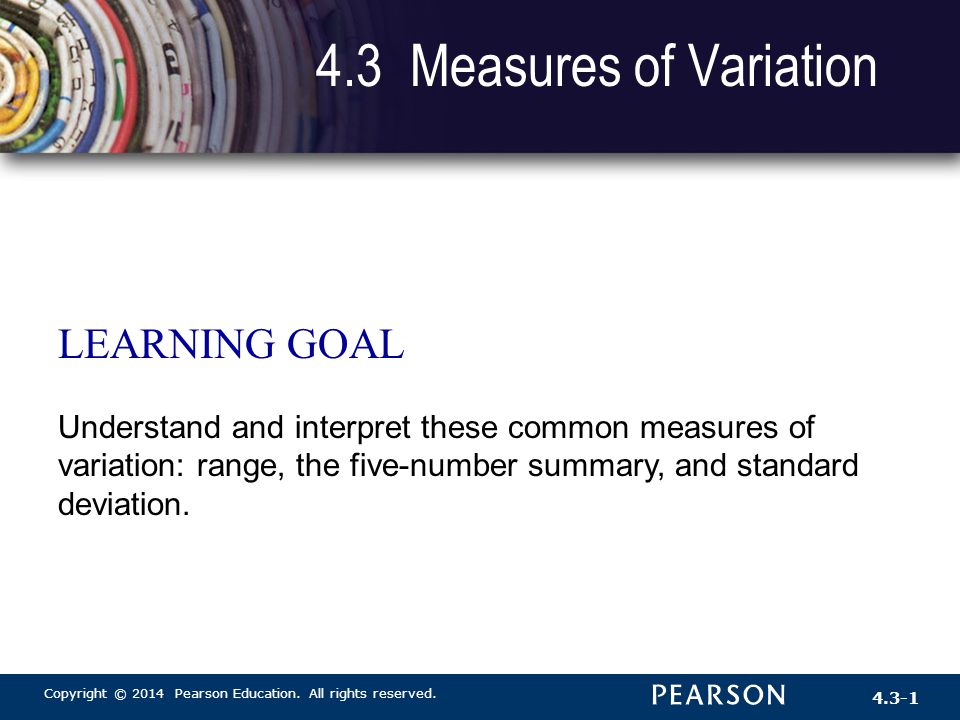 4.3 Measures of Variation

LEARNING GOAL

Understand and interpret these common measures of variation: range, the five-number summary, and standard deviation.

Copyright © 2014 Pearson Education. All rights reserved.

PEARSON

4.3-1